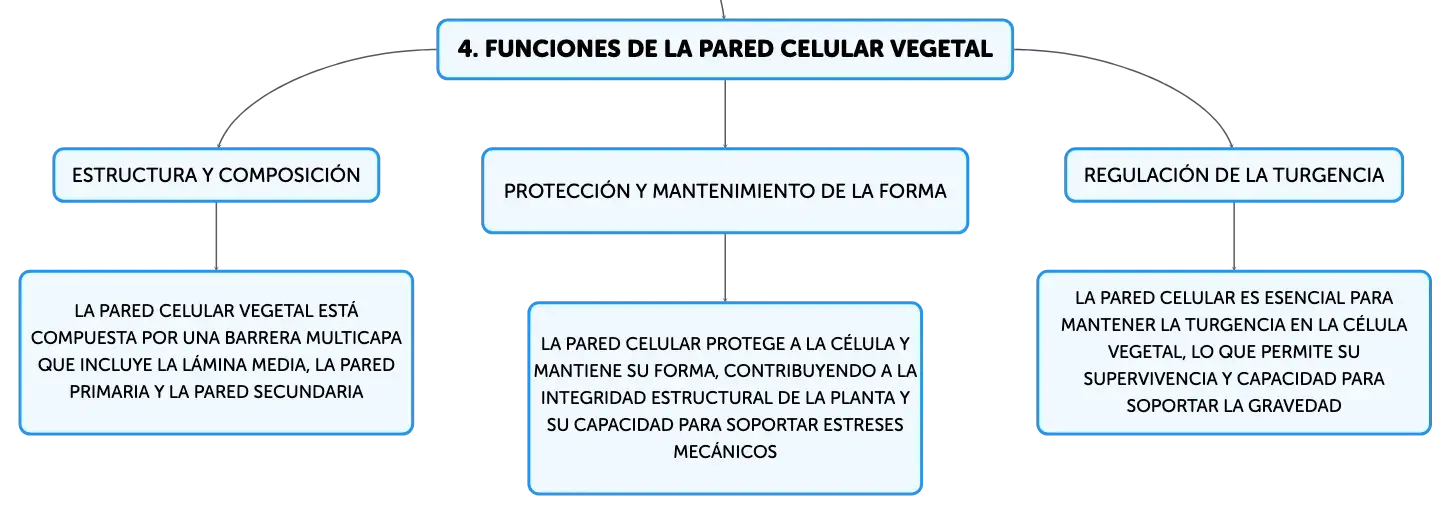 4. FUNCIONES DE LA PARED CELULAR VEGETAL

ESTRUCTURA Y COMPOSICIÓN

LA PARED CELULAR VEGETAL ESTÁ COMPUESTA POR UNA BARRERA MULTICAPA QUE INCLUYE LA LÁMINA MEDIA, LA PARED PRIMARIA Y LA PARED SECUNDARIA

PROTECCIÓN Y MANTENIMIENTO DE LA FORMA

LA PARED CELULAR PROTEGE A LA CÉLULA Y MANTIENE SU FORMA, CONTRIBUYENDO A LA INTEGRIDAD ESTRUCTURAL DE LA PLANTA Y SU CAPACIDAD PARA SOPORTAR ESTRESES MECÁNICOS

REGULACIÓN DE LA TURGENCIA

LA PARED CELULAR ES ESENCIAL PARA MANTENER LA TURGENCIA EN LA CÉLULA VEGETAL, LO QUE PERMITE SU SUPERVIVENCIA Y CAPACIDAD PARA SOPORTAR LA GRAVEDAD